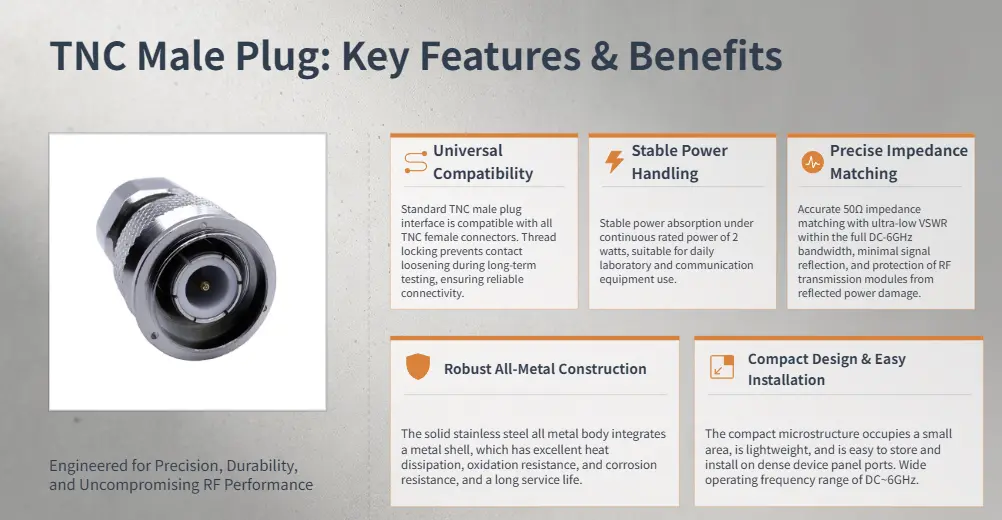 TNC Male Plug: Key Features & Benefits

Engineered for Precision, Durability, and Uncompromising RF Performance

Universal Compatibility

Standard TNC male plug interface is compatible with all TNC female connectors. Thread locking prevents contact loosening during long-term testing, ensuring reliable connectivity.

Stable Power Handling

Stable power absorption under continuous rated power of 2 watts, suitable for daily laboratory and communication equipment use.

Precise Impedance Matching

Accurate 50Ω impedance matching with ultra-low VSWR within the full DC-6GHz bandwidth, minimal signal reflection, and protection of RF transmission modules from reflected power damage.

Robust All-Metal Construction

The solid stainless steel all metal body integrates a metal shell, which has excellent heat dissipation, oxidation resistance, and corrosion resistance, and a long service life.

Compact Design & Easy Installation

The compact microstructure occupies a small area, is lightweight, and is easy to store and install on dense device panel ports. Wide operating frequency range of DC~6GHz.